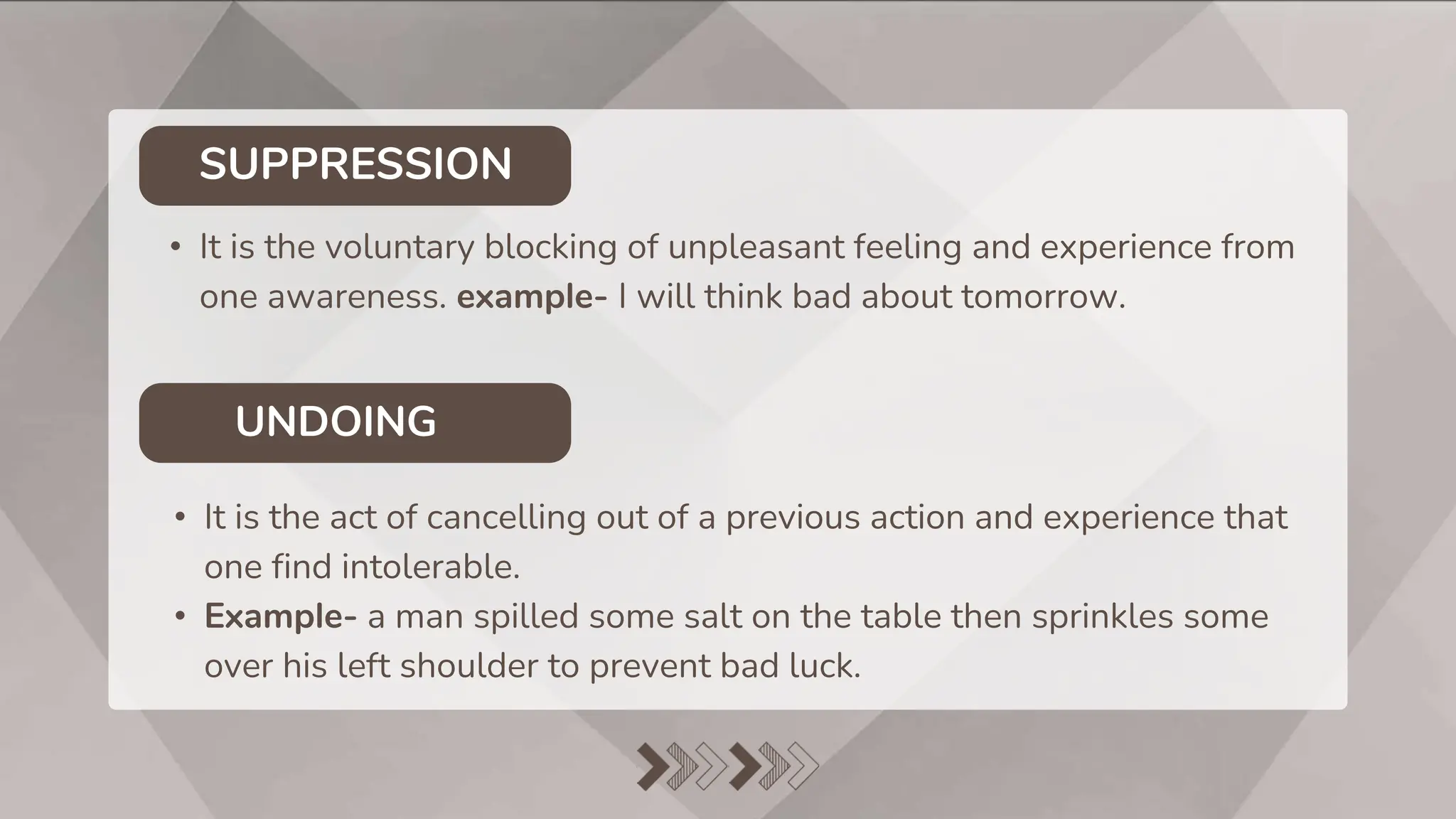 SUPPRESSION

• It is the voluntary blocking of unpleasant feeling and experience from one awareness. **example-** I will think bad about tomorrow.

UNDOING

• It is the act of cancelling out of a previous action and experience that one find intolerable.
• **Example-** a man spilled some salt on the table then sprinkles some over his left shoulder to prevent bad luck.